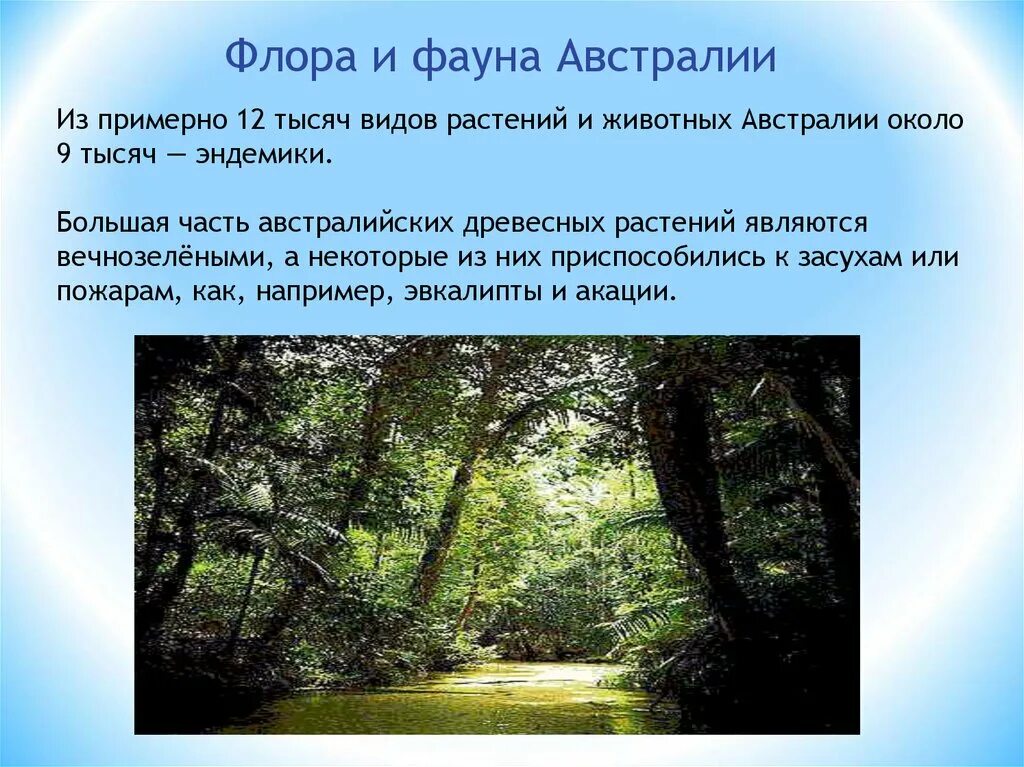 Флора и фауна Австралии

Из примерно 12 тысяч видов растений и животных Австралии около 9 тысяч — эндемики.

Большая часть австралийских древесных растений являются вечнозелёными, а некоторые из них приспособились к засухам или пожарам, как, например, эвкалипты и акации.